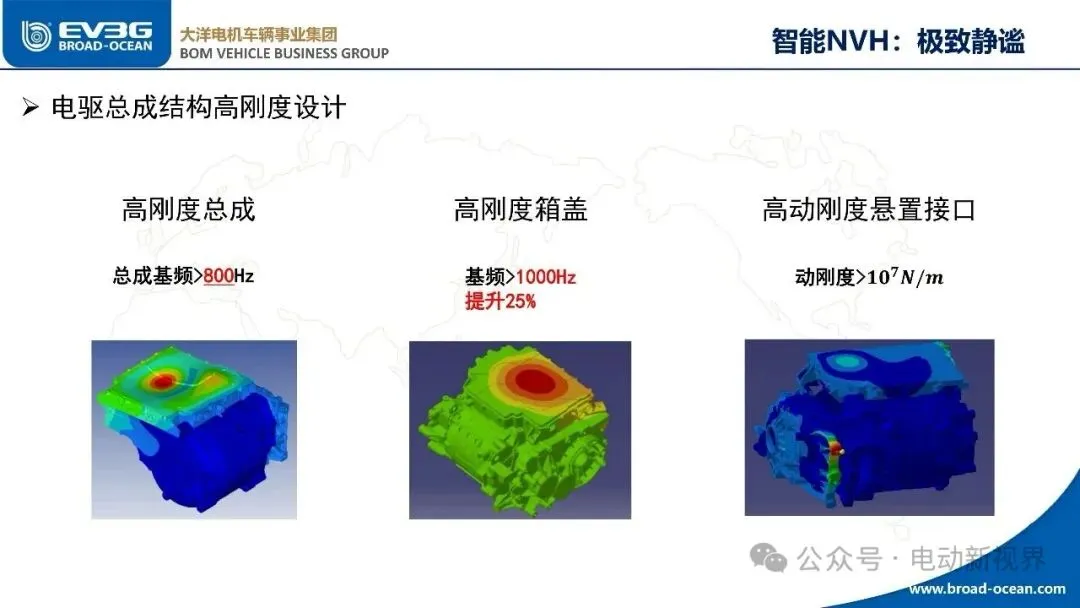 EVBG
BROAD-OCEAN
大洋电机车辆事业集团
BOM VEHICLE BUSINESS GROUP

智能NVH：极致静谧

➢ 电驱总成结构高刚度设计

高刚度总成

总成基频>800Hz

高刚度箱盖

基频>1000Hz
提升25%

高动刚度悬置接口

动刚度>$10^7 N/m$

公众号 · 电动新视界
www.broad-ocean.com